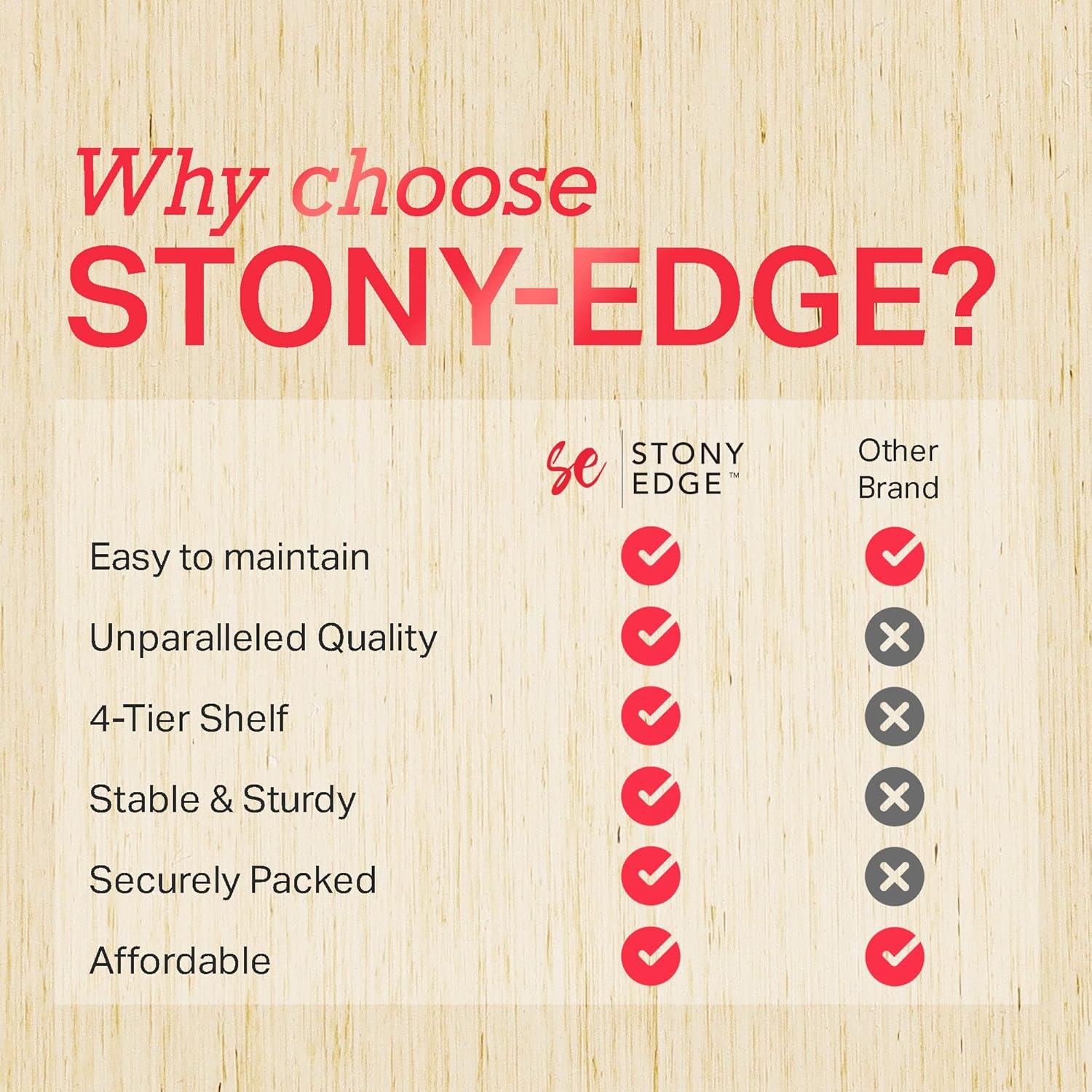 Why choose
STONY-EDGE?

| | se STONY EDGE™ | Other Brand |
|---|---|---|
| Easy to maintain | ✓ | ✓ |
| Unparalleled Quality | ✓ | ✗ |
| 4-Tier Shelf | ✓ | ✗ |
| Stable & Sturdy | ✓ | ✗ |
| Securely Packed | ✓ | ✗ |
| Affordable | ✓ | ✓ |